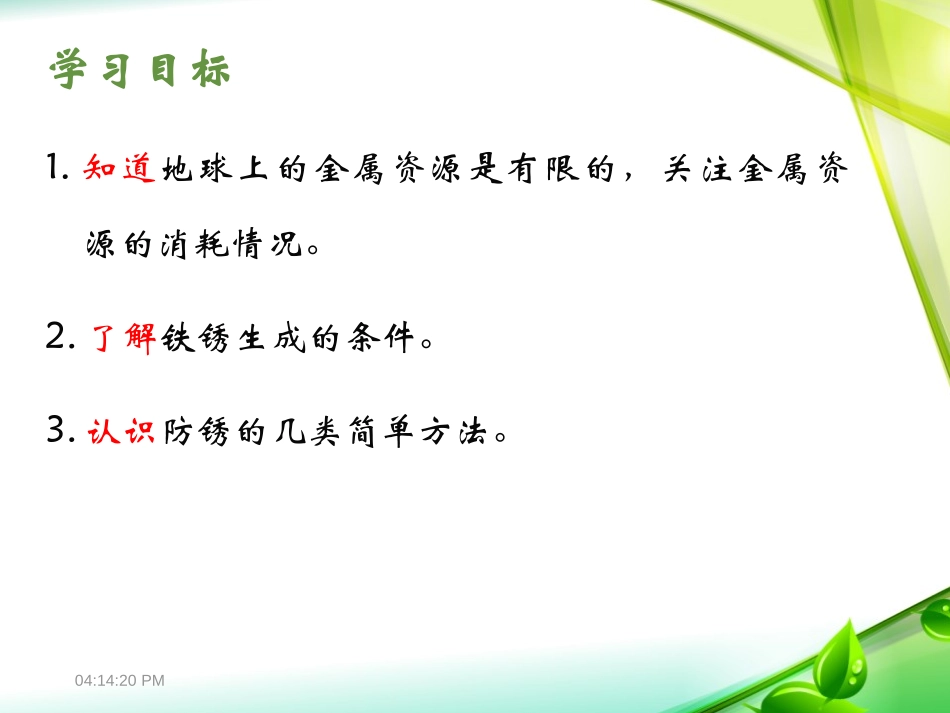 学习目标

1. 知道地球上的金属资源是有限的，关注金属资源的消耗情况。

2. 了解铁锈生成的条件。

3. 认识防锈的几类简单方法。

04:14:20 PM